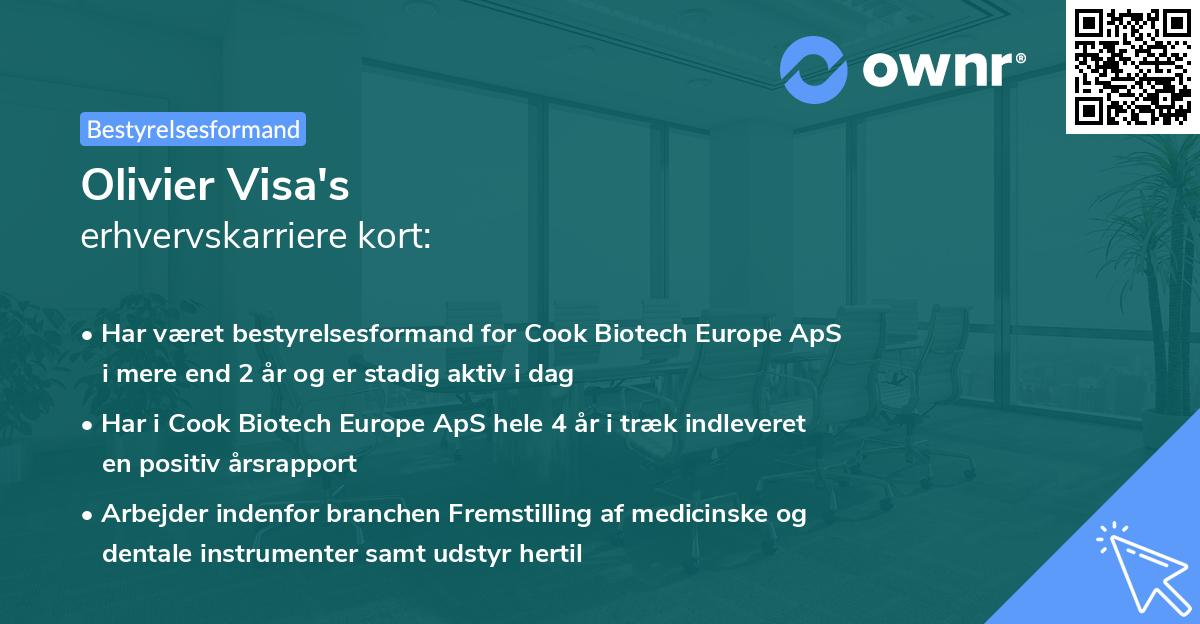 ownr®

Bestyrelsesformand

Olivier Visa's
erhvervskarriere kort:

• Har været bestyrelsesformand for Cook Biotech Europe ApS i mere end 2 år og er stadig aktiv i dag
• Har i Cook Biotech Europe ApS hele 4 år i træk indleveret en positiv årsrapport
• Arbejder indenfor branchen Fremstilling af medicinske og dentale instrumenter samt udstyr hertil